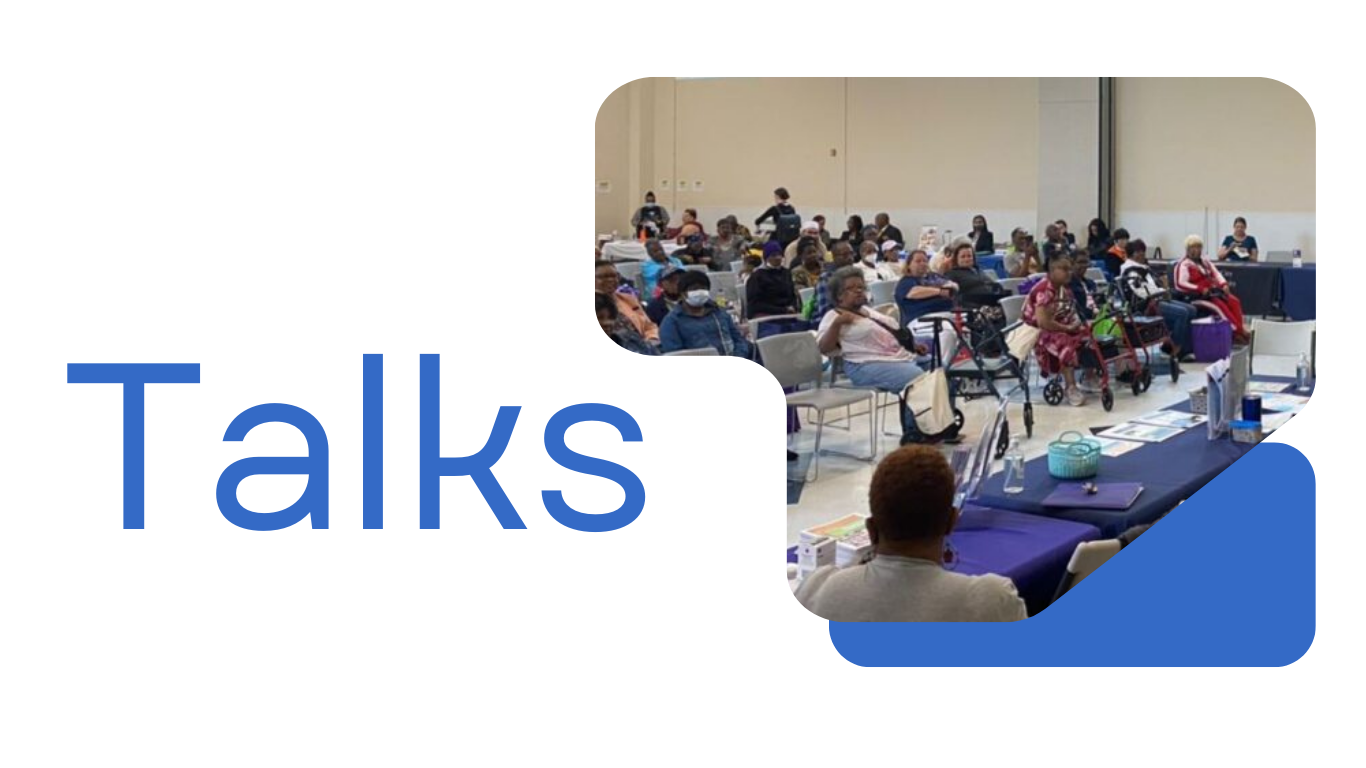 Talks